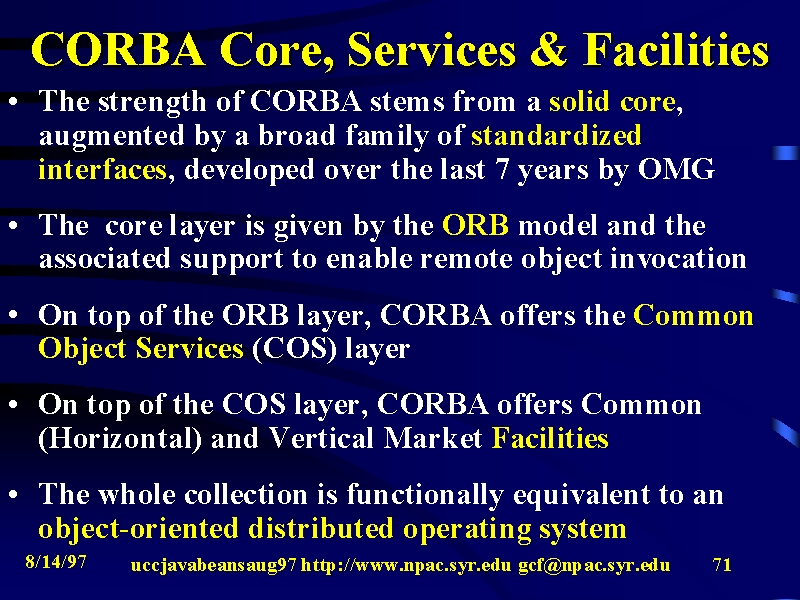 CORBA Core, Services & Facilities

• The strength of CORBA stems from a solid core, augmented by a broad family of standardized interfaces, developed over the last 7 years by OMG

• The core layer is given by the ORB model and the associated support to enable remote object invocation

• On top of the ORB layer, CORBA offers the Common Object Services (COS) layer

• On top of the COS layer, CORBA offers Common (Horizontal) and Vertical Market Facilities

• The whole collection is functionally equivalent to an object-oriented distributed operating system

8/14/97 uccjavabeansaug97 http://www.npac.syr.edu gcf@npac.syr.edu 71